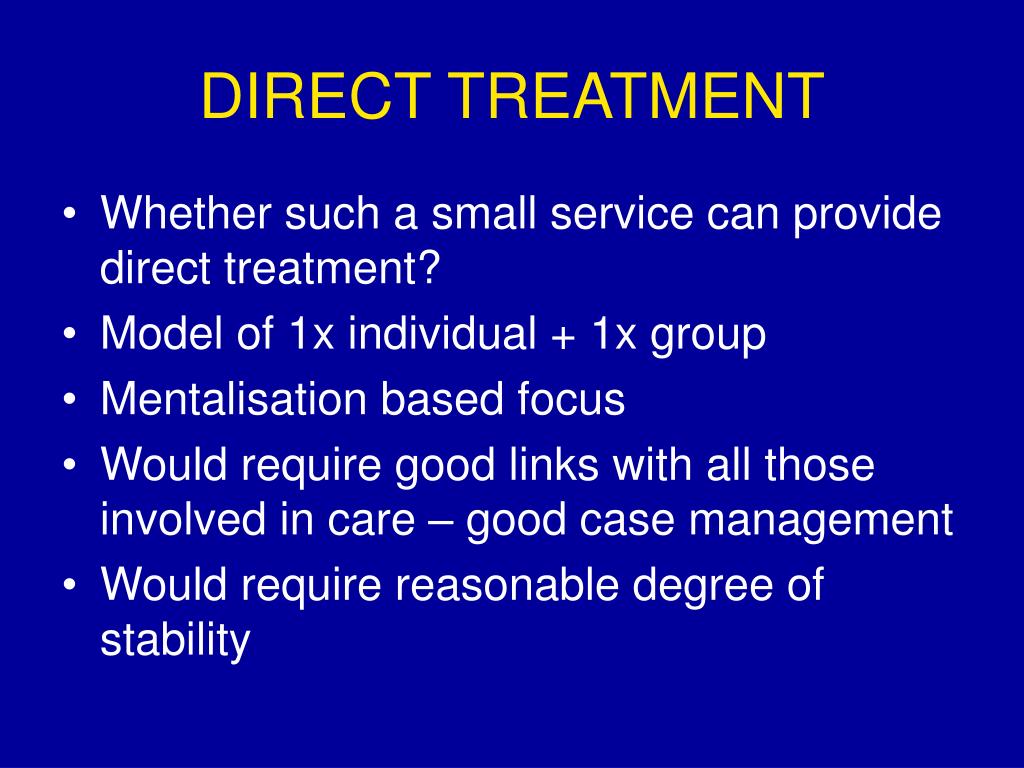 DIRECT TREATMENT

• Whether such a small service can provide direct treatment?
• Model of 1x individual + 1x group
• Mentalisation based focus
• Would require good links with all those involved in care – good case management
• Would require reasonable degree of stability